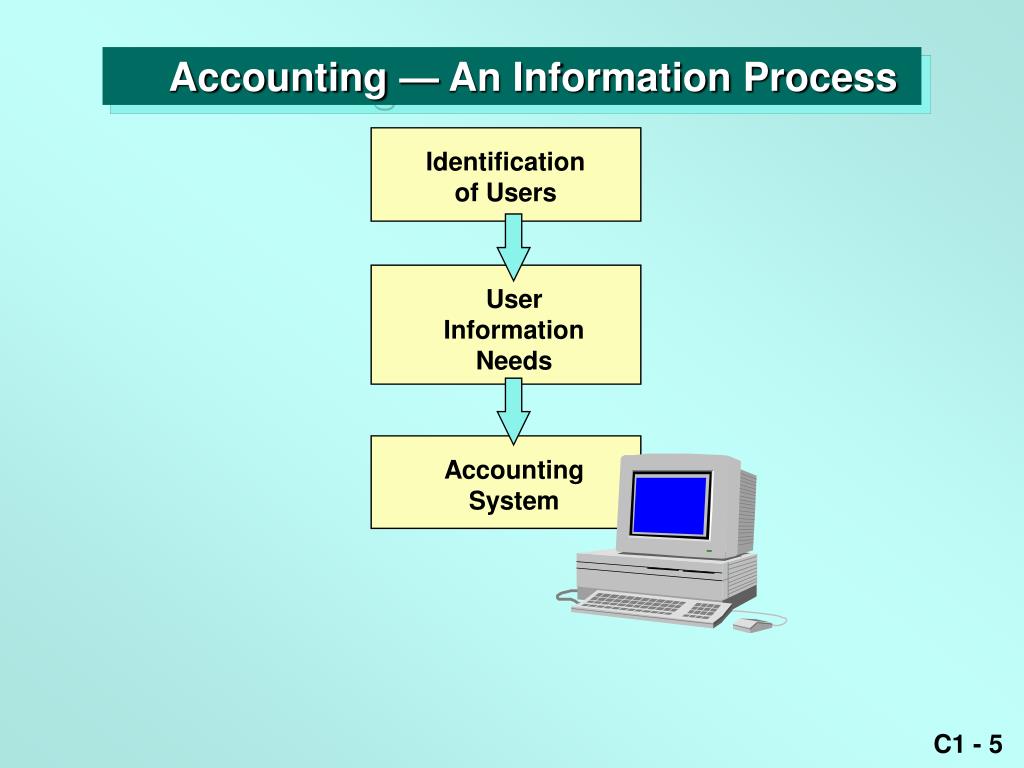 Accounting — An Information Process

Identification of Users

User Information Needs

Accounting System

C1 - 5